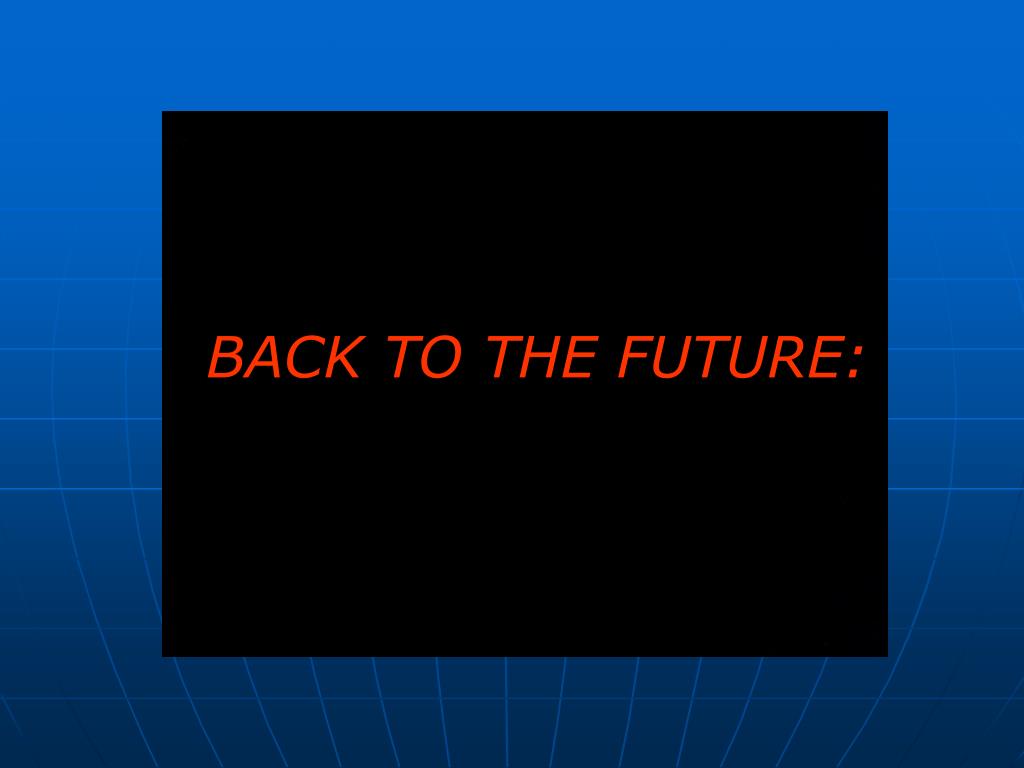 BACK TO THE FUTURE: